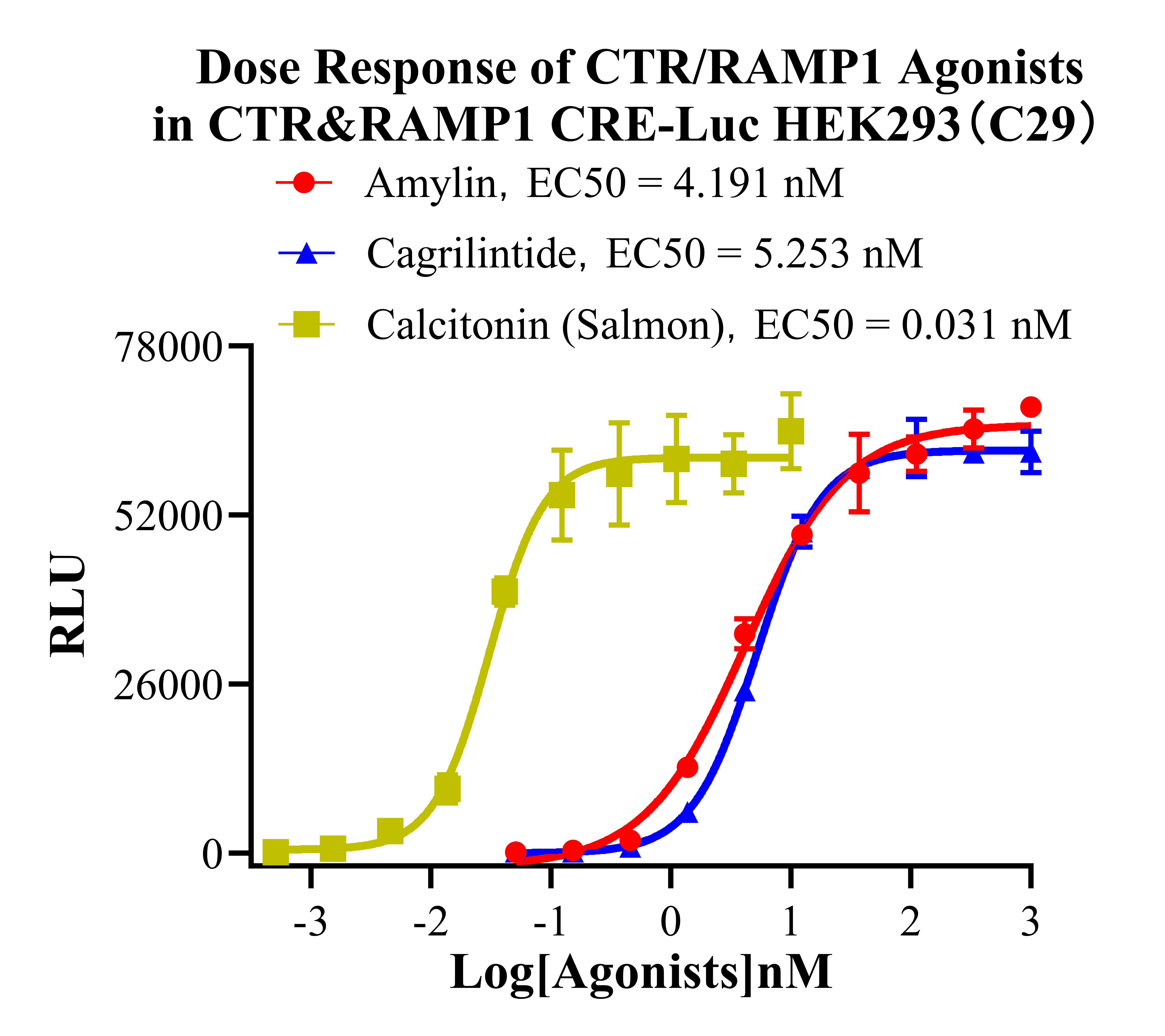 Dose Response of CTR/RAMP1 Agonists in CTR&RAMP1 CRE-Luc HEK293（C29）

Amylin, EC50 = 4.191 nM

Cagrilintide, EC50 = 5.253 nM

Calcitonin (Salmon), EC50 = 0.031 nM

78000
52000
26000
0

RLU

-3
-2
-1
0
1
2
3

Log[Agonists]nM